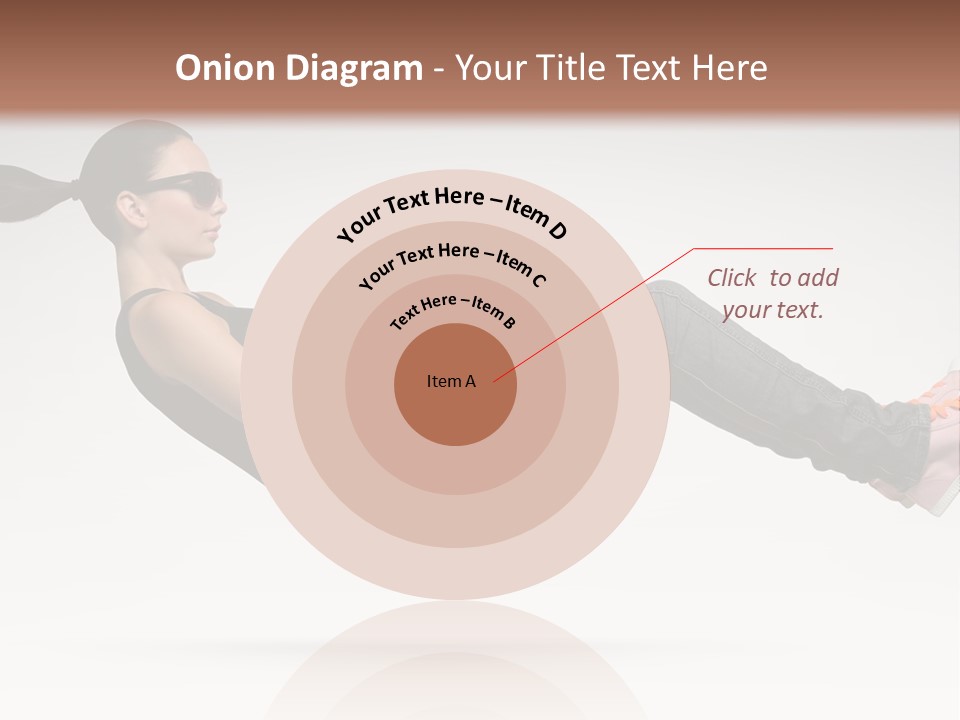 Onion Diagram - Your Title Text Here

Your Text Here – Item D

Your Text Here – Item C

Text Here – Item B

Item A

Click to add your text.